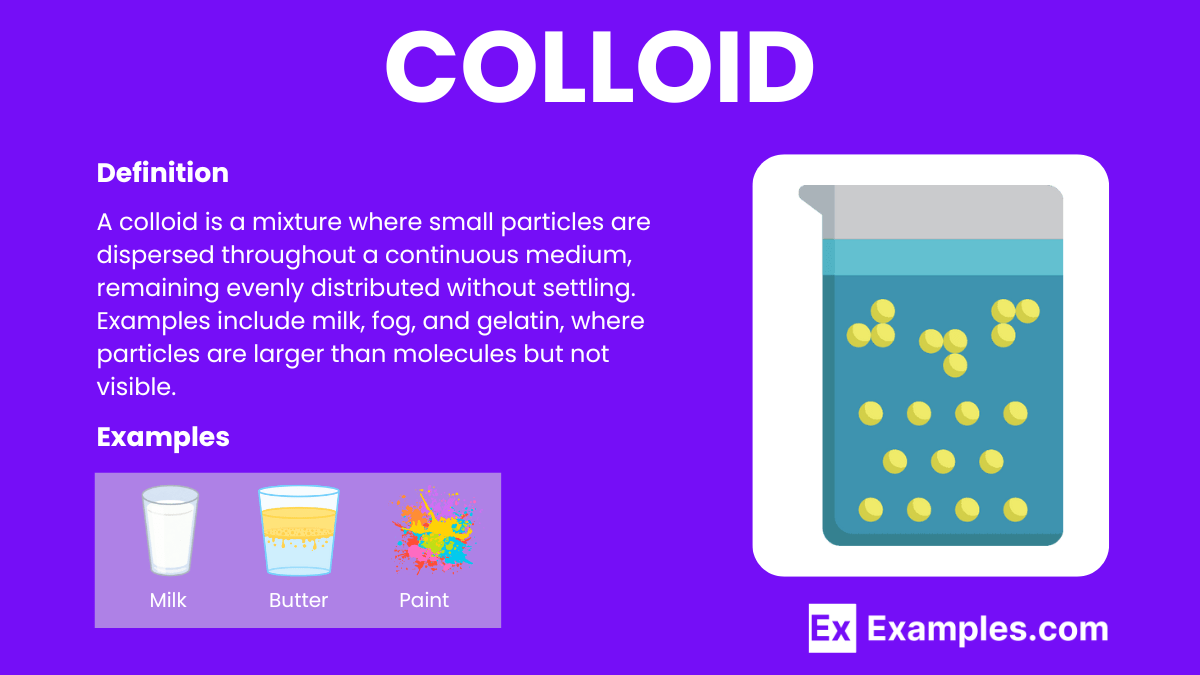 COLLOID

Definition

A colloid is a mixture where small particles are dispersed throughout a continuous medium, remaining evenly distributed without settling. Examples include milk, fog, and gelatin, where particles are larger than molecules but not visible.

Examples

Milk

Butter

Paint

Ex Examples.com